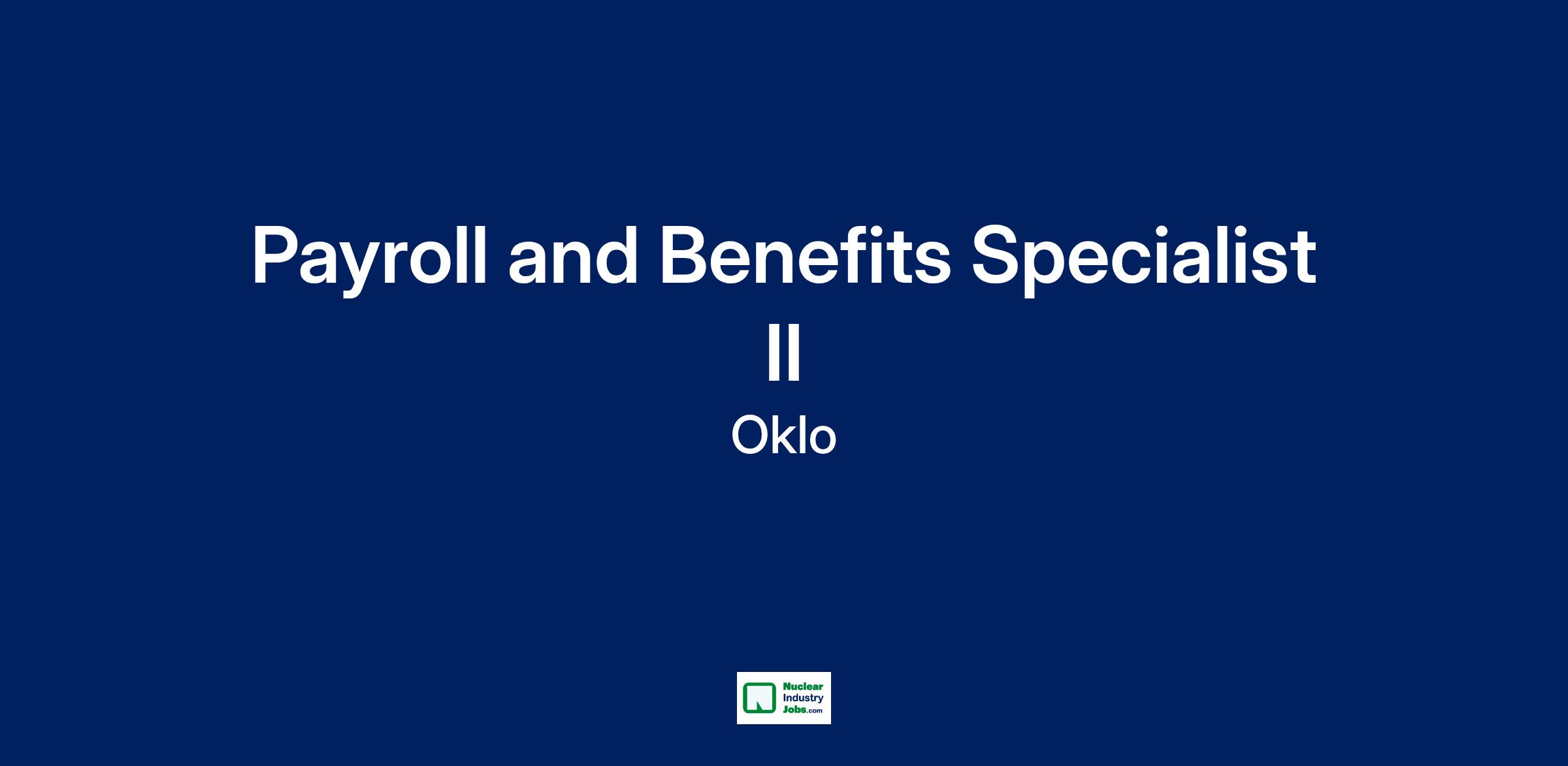 Payroll and Benefits Specialist II

Oklo

Nuclear Industry Jobs.com